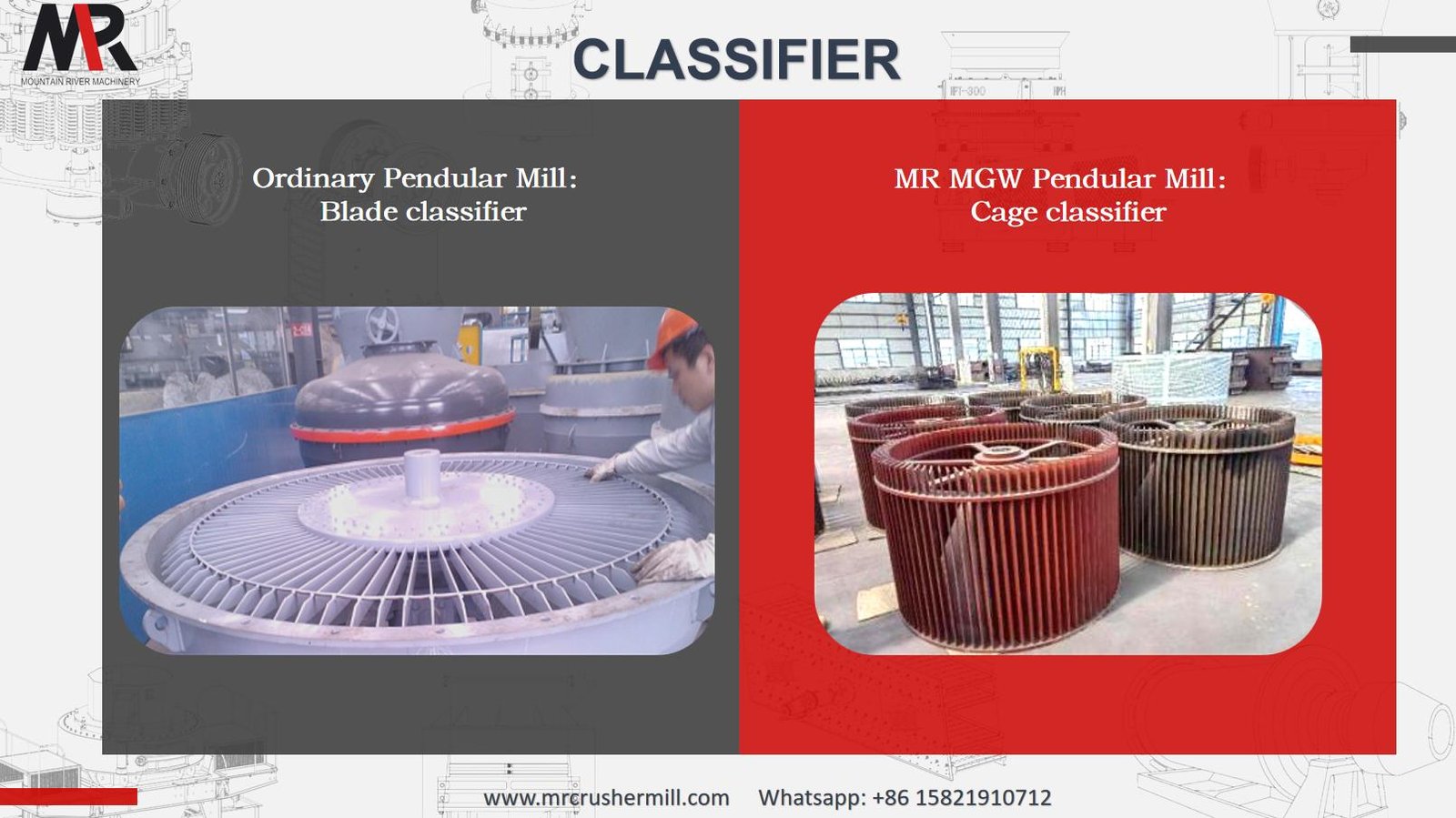 MR
MOUNTAIN RIVER MACHINERY

CLASSIFIER

Ordinary Pendular Mill:
Blade classifier

MR MGW Pendular Mill:
Cage classifier

www.mrcrushermill.com Whatsapp: +86 15821910712